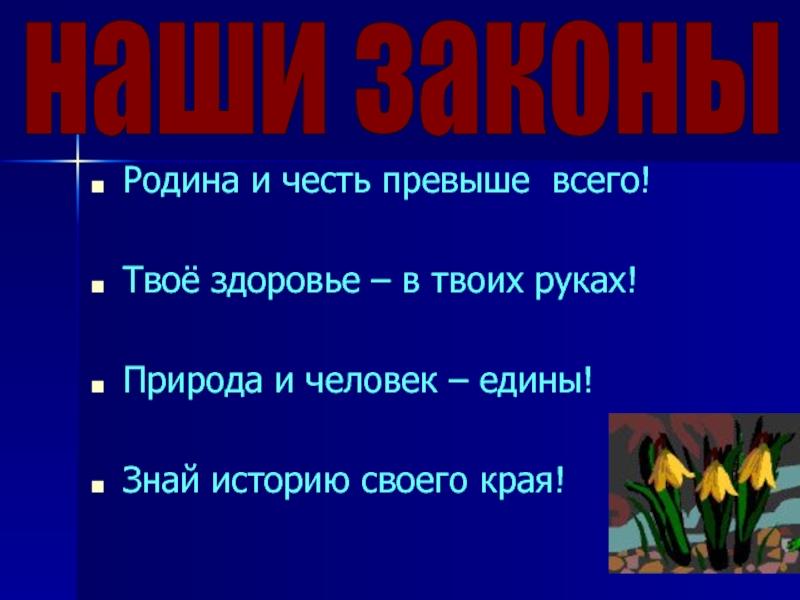 наши законы

Родина и честь превыше всего!

Твоё здоровье – в твоих руках!

Природа и человек – едины!

Знай историю своего края!